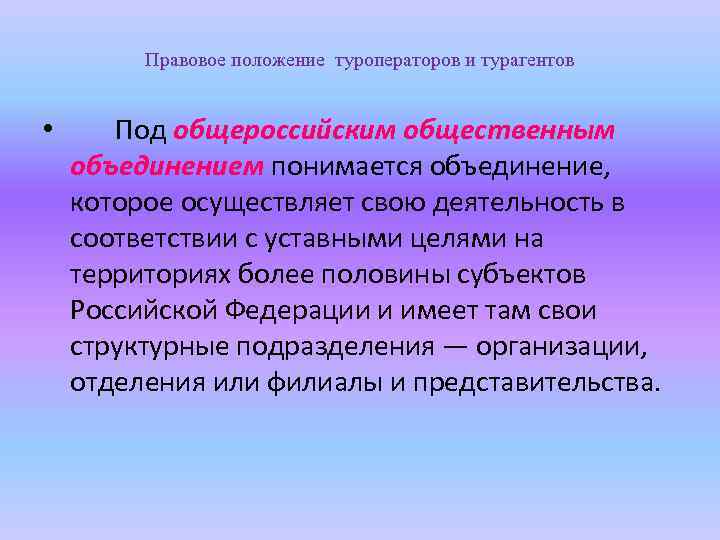 Правовое положение туроператоров и турагентов

• Под общероссийским общественным объединением понимается объединение, которое осуществляет свою деятельность в соответствии с уставными целями на территориях более половины субъектов Российской Федерации и имеет там свои структурные подразделения — организации, отделения или филиалы и представительства.